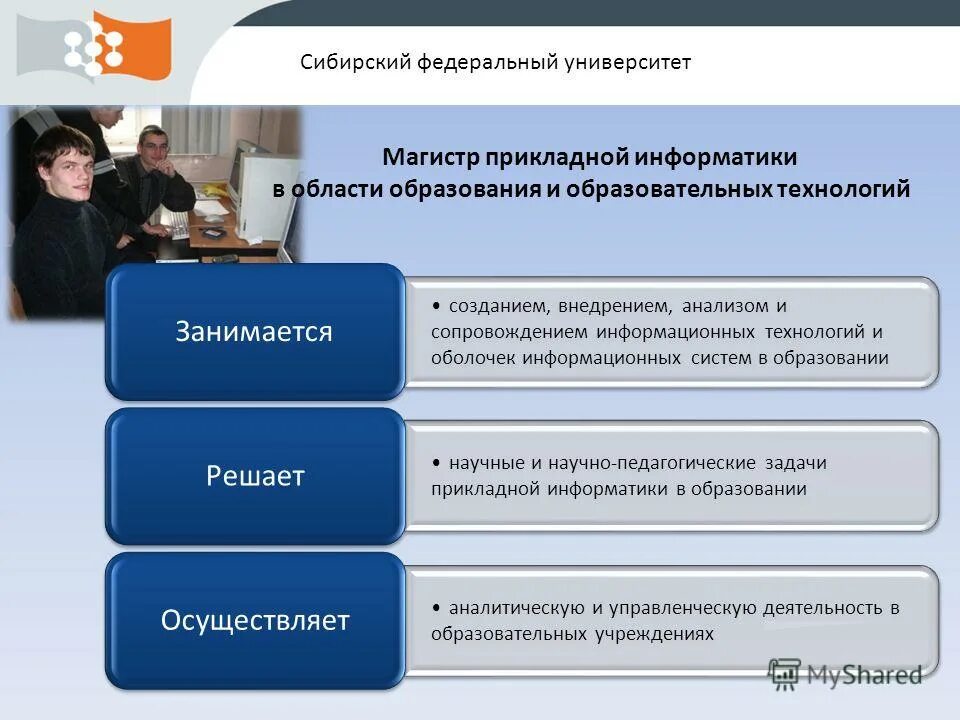 Сибирский федеральный университет

Магистр прикладной информатики
в области образования и образовательных технологий

Занимается

• созданием, внедрением, анализом и сопровождением информационных технологий и оболочек информационных систем в образовании

Решает

• научные и научно-педагогические задачи прикладной информатики в образовании

Осуществляет

• аналитическую и управленческую деятельность в образовательных учреждениях

MyShared